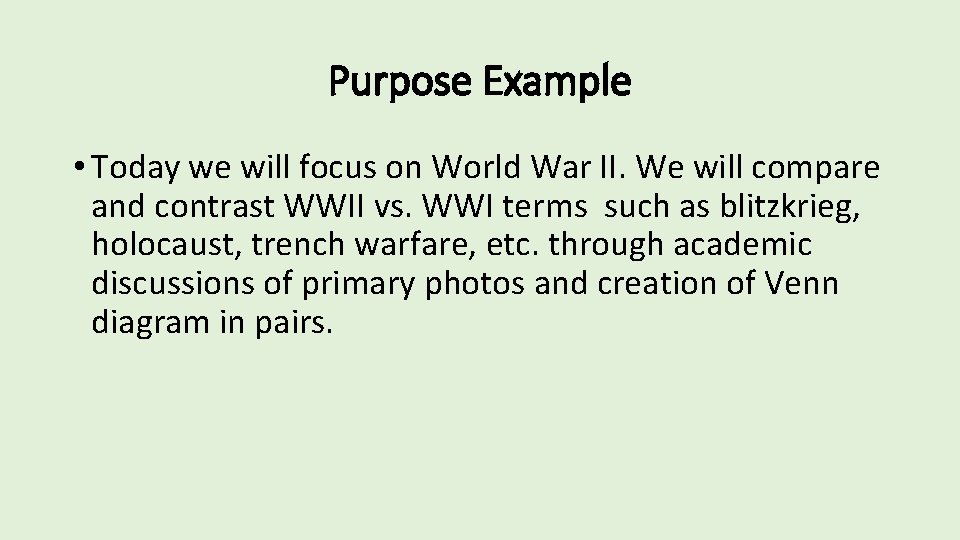 Purpose Example

• Today we will focus on World War II. We will compare and contrast WWII vs. WWI terms such as blitzkrieg, holocaust, trench warfare, etc. through academic discussions of primary photos and creation of Venn diagram in pairs.